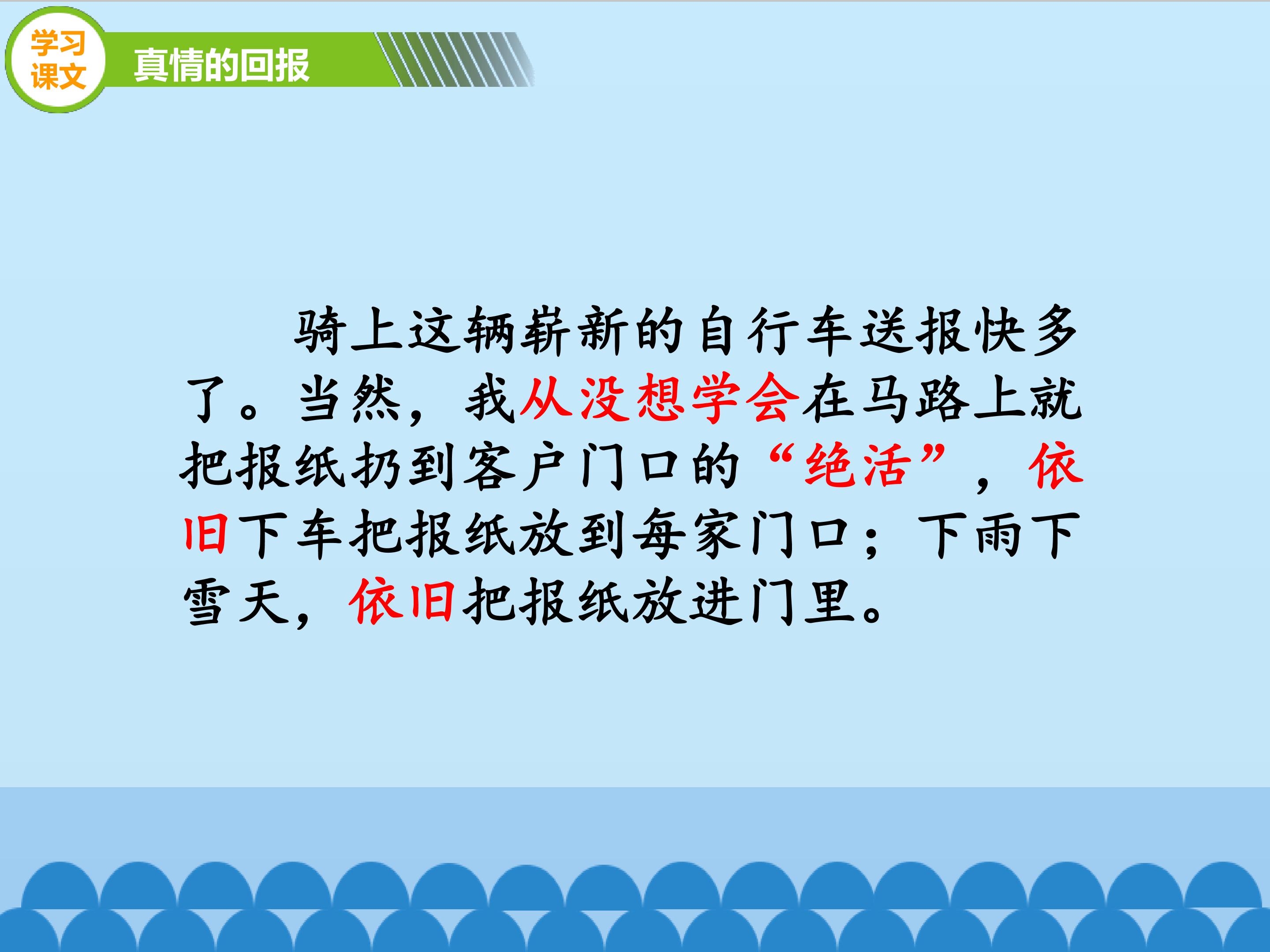 学习课文

真情的回报

骑上这辆崭新的自行车送报快多了。当然，我从没想学会在马路上就把报纸扔到客户门口的“绝活”，依旧下车把报纸放到每家门口；下雨下雪天，依旧把报纸放进门里。